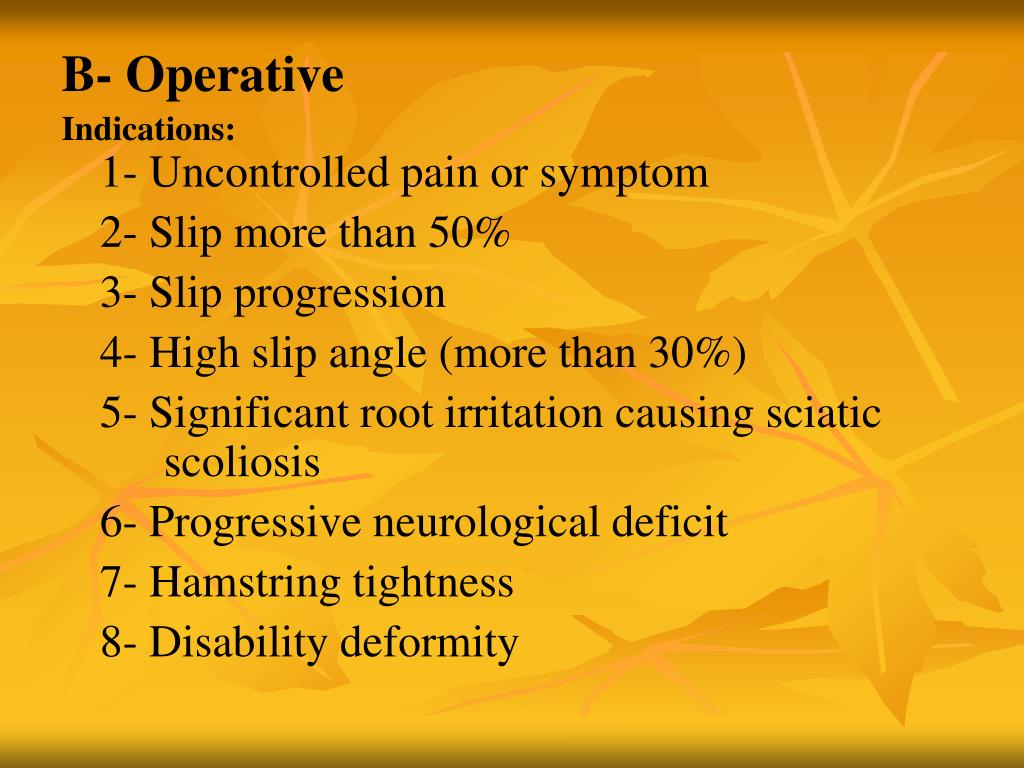 B- Operative

Indications:

1- Uncontrolled pain or symptom

2- Slip more than 50%

3- Slip progression

4- High slip angle (more than 30%)

5- Significant root irritation causing sciatic scoliosis

6- Progressive neurological deficit

7- Hamstring tightness

8- Disability deformity